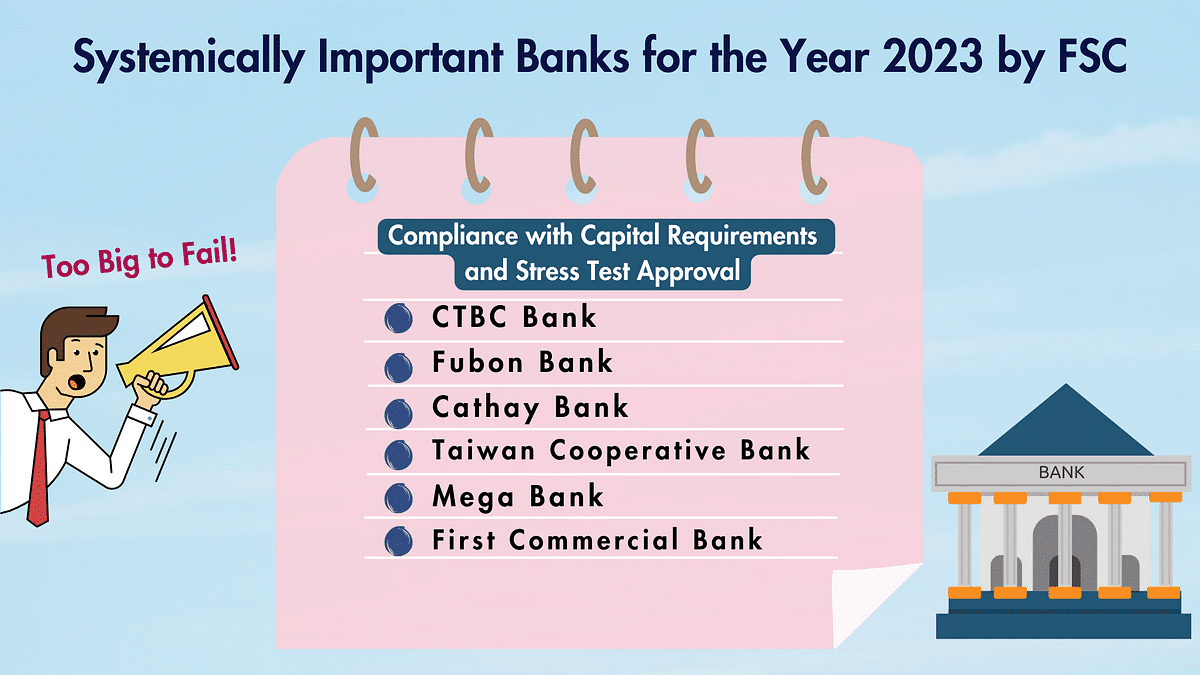 Systemically Important Banks for the Year 2023 by FSC

Too Big to Fail!

Compliance with Capital Requirements and Stress Test Approval

CTBC Bank
Fubon Bank
Cathay Bank
Taiwan Cooperative Bank
Mega Bank
First Commercial Bank

BANK